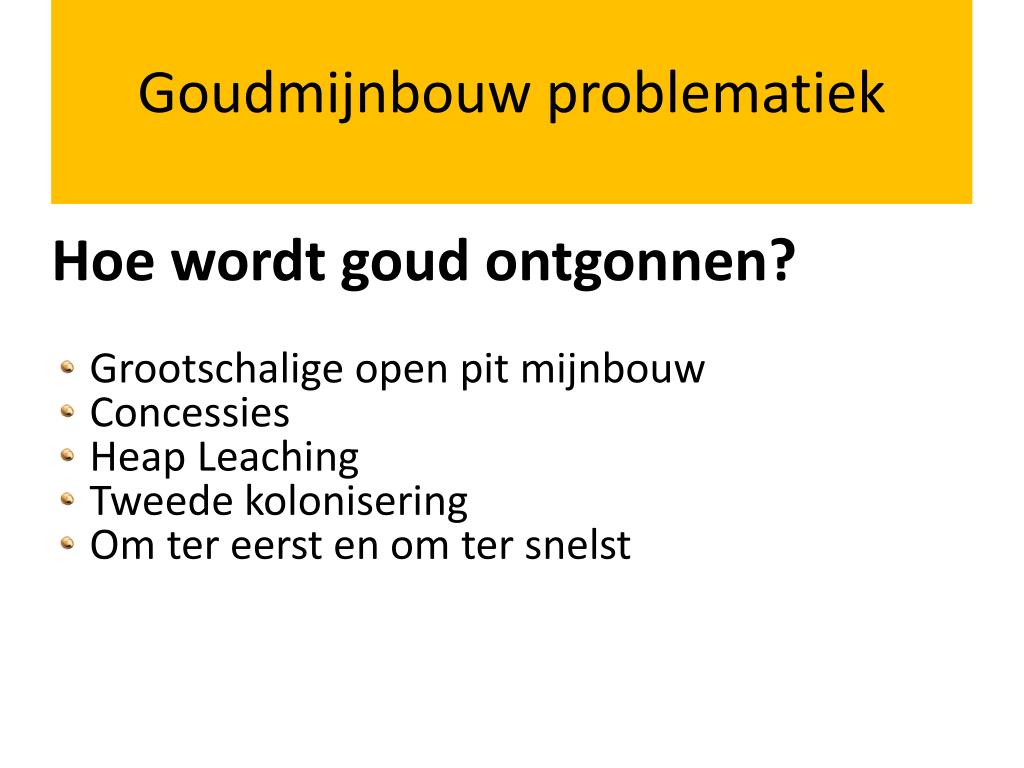 Goudmijnbouw problematiek

Hoe wordt goud ontgonnen?

- Grootschalige open pit mijnbouw
- Concessies
- Heap Leaching
- Tweede kolonisering
- Om ter eerst en om ter snelst